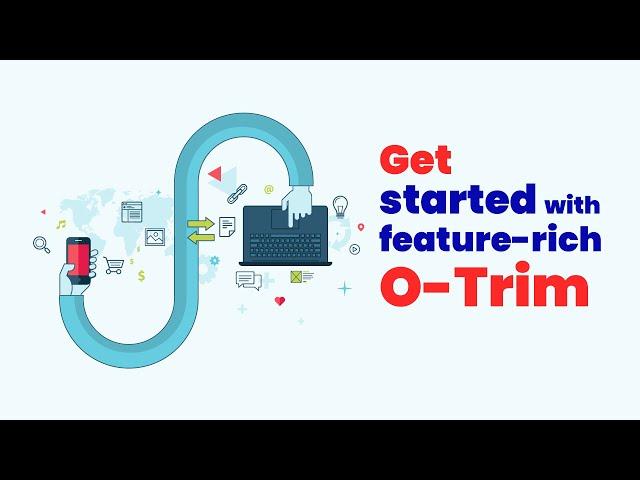 Get started with feature-rich O-Trim